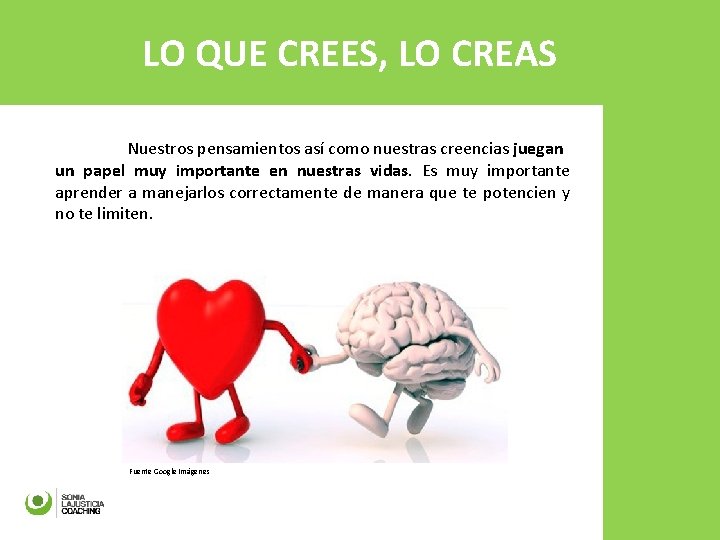 LO QUE CREES, LO CREAS

Nuestros pensamientos así como nuestras creencias juegan un papel muy importante en nuestras vidas. Es muy importante aprender a manejarlos correctamente de manera que te potencien y no te limiten.

Fuente Google Imágenes

SONIA LAJUSTICIA COACHING